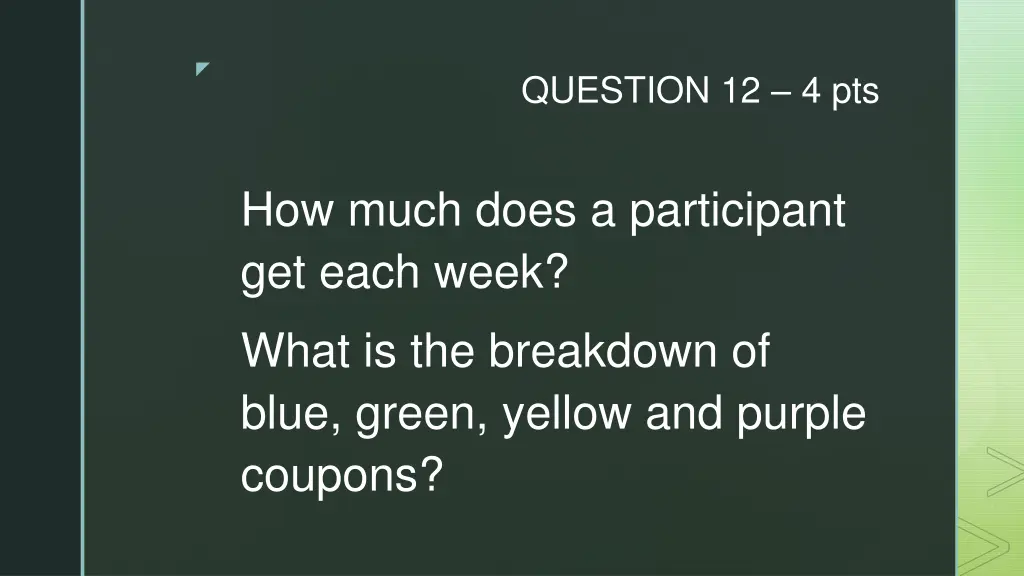 QUESTION 12 – 4 pts

How much does a participant get each week?

What is the breakdown of blue, green, yellow and purple coupons?